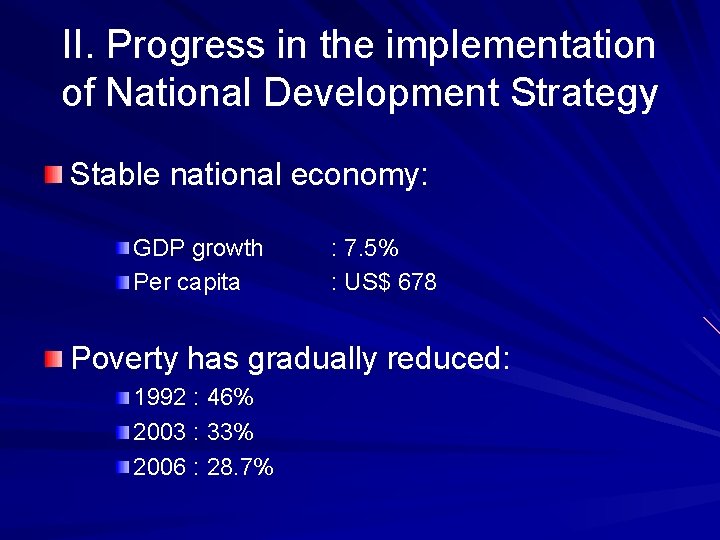 II. Progress in the implementation of National Development Strategy

Stable national economy:

GDP growth : 7.5%
Per capita : US$ 678

Poverty has gradually reduced:

1992 : 46%
2003 : 33%
2006 : 28.7%